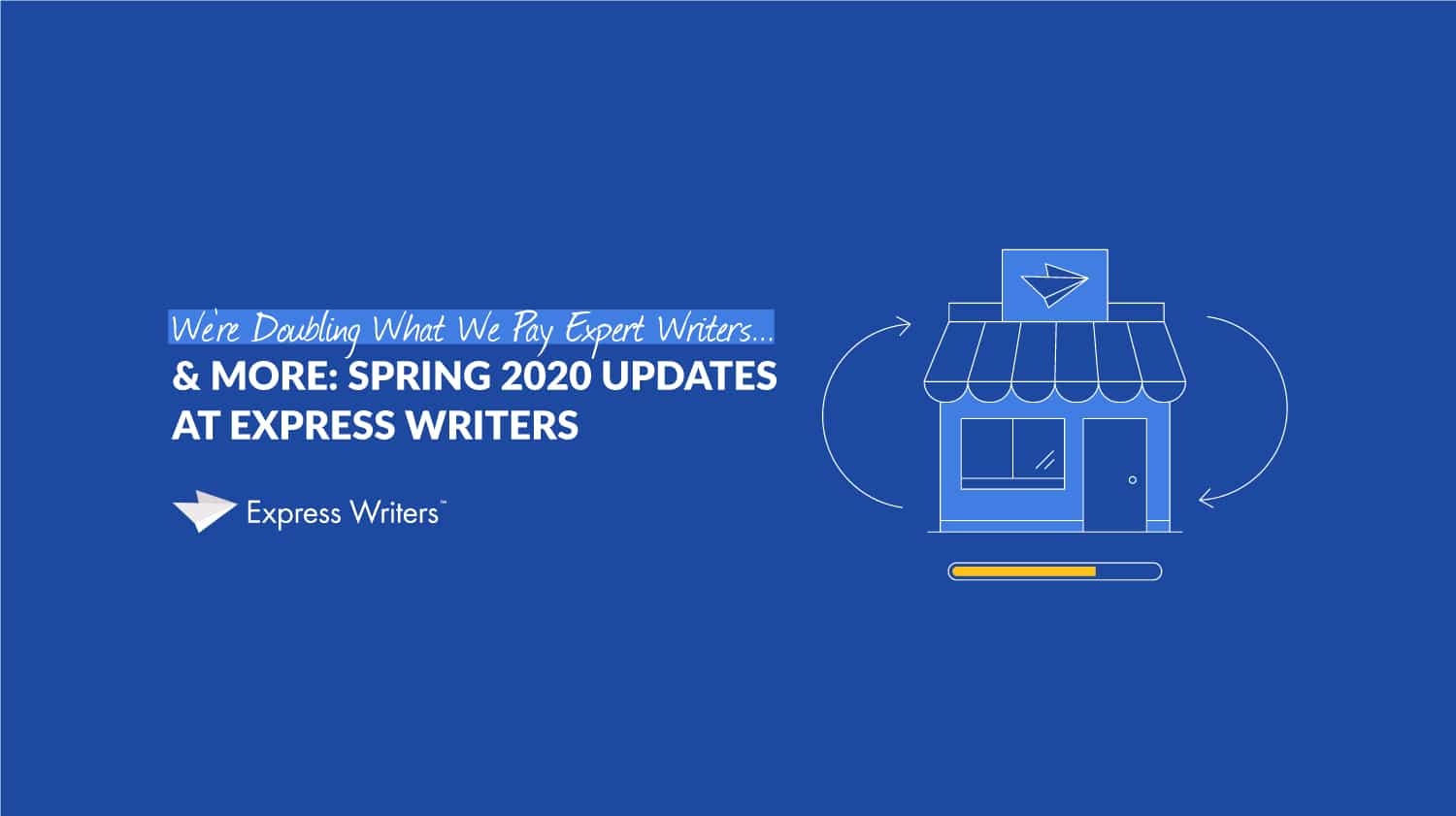 We're Doubling What We Pay Expert Writers...
& MORE: SPRING 2020 UPDATES AT EXPRESS WRITERS

Express Writers™